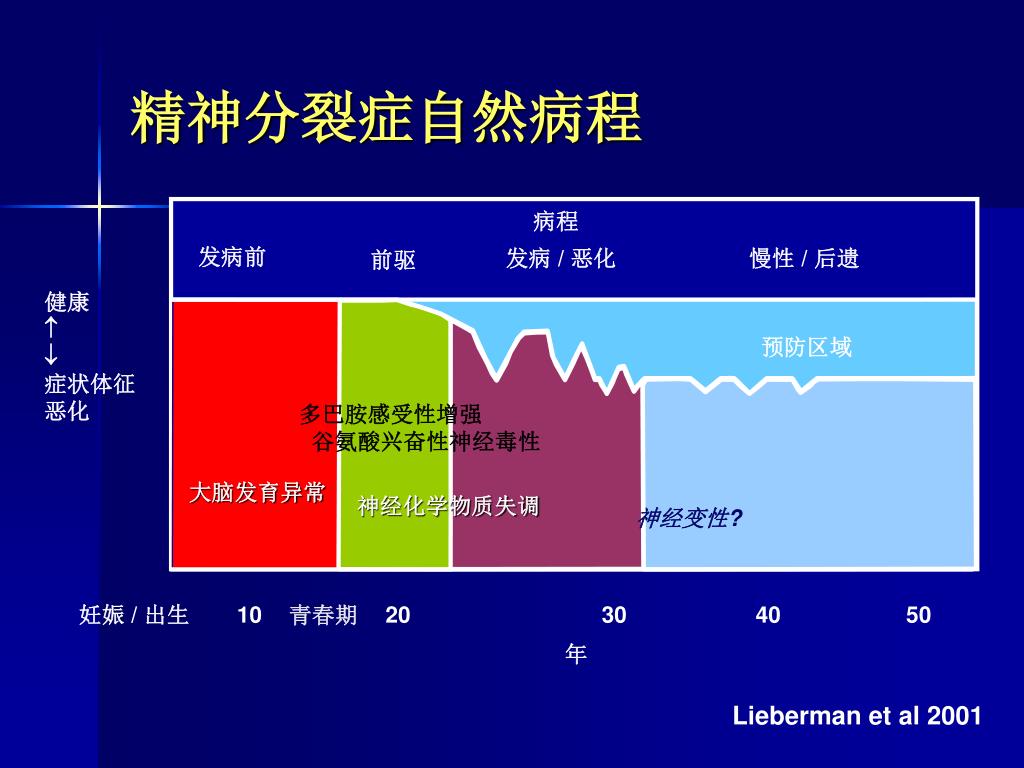 精神分裂症自然病程

病程

发病前　前驱　发病 / 恶化　慢性 / 后遗

健康
↑
↓
症状体征
恶化

预防区域

多巴胺感受性增强
谷氨酸兴奋性神经毒性

大脑发育异常

神经化学物质失调

神经变性?

妊娠 / 出生　10　青春期　20　30　40　50

年

Lieberman et al 2001